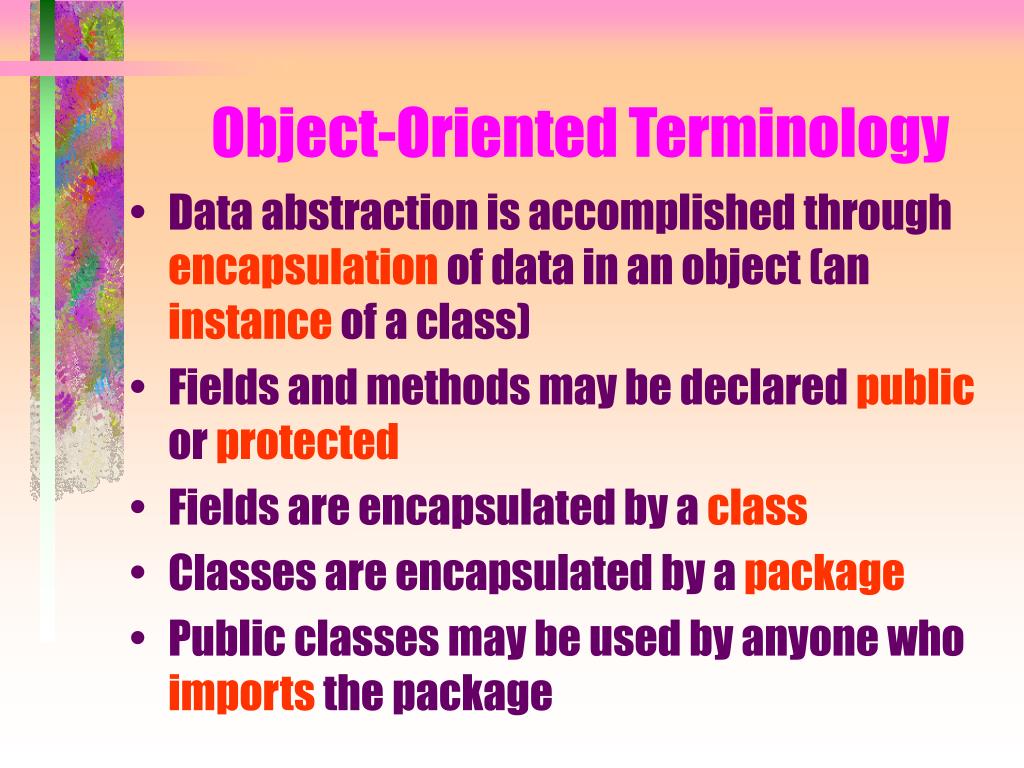 Object-Oriented Terminology

• Data abstraction is accomplished through encapsulation of data in an object (an instance of a class)
• Fields and methods may be declared public or protected
• Fields are encapsulated by a class
• Classes are encapsulated by a package
• Public classes may be used by anyone who imports the package